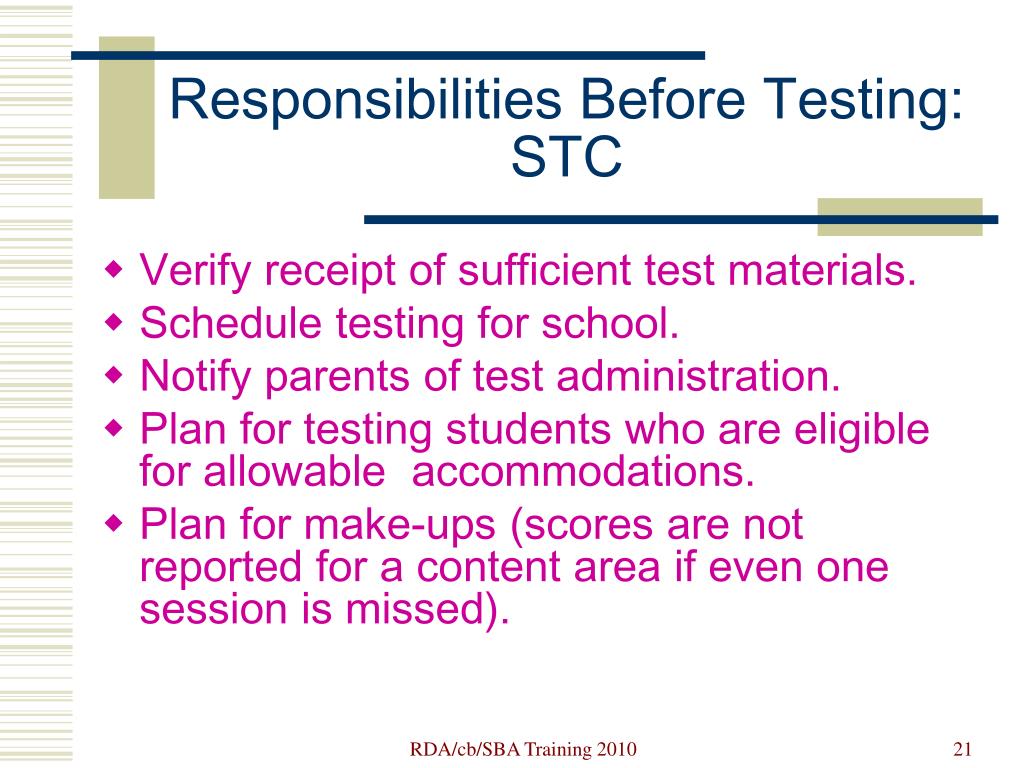 Responsibilities Before Testing: STC

- Verify receipt of sufficient test materials.
- Schedule testing for school.
- Notify parents of test administration.
- Plan for testing students who are eligible for allowable accommodations.
- Plan for make-ups (scores are not reported for a content area if even one session is missed).

RDA/cb/SBA Training 2010

21